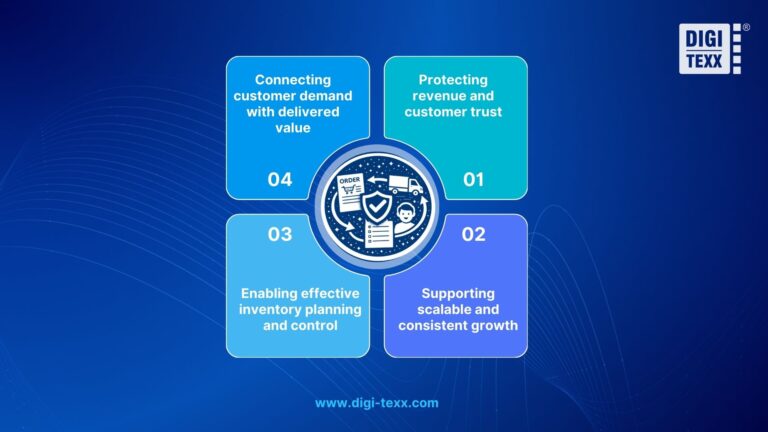 DIGI TEXX ®

Connecting customer demand with delivered value

04

Protecting revenue and customer trust

01

ORDER

03

Enabling effective inventory planning and control

02

Supporting scalable and consistent growth

www.digi-texx.com